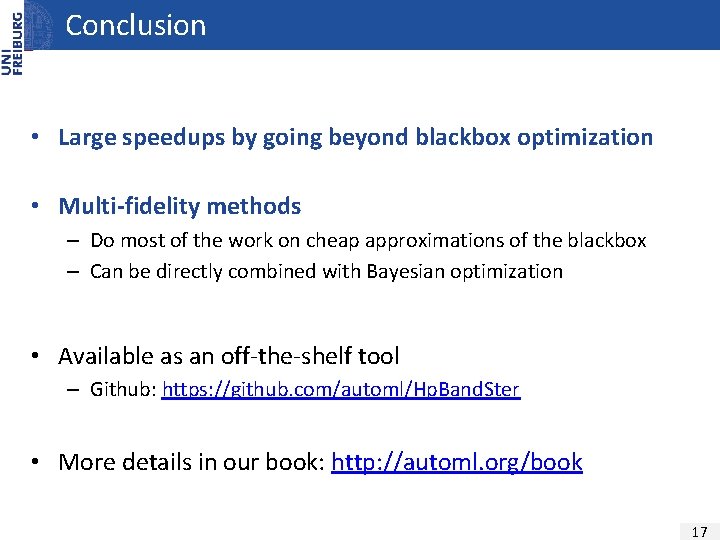 UNI FREIBURG

Conclusion

• Large speedups by going beyond blackbox optimization

• Multi-fidelity methods
– Do most of the work on cheap approximations of the blackbox
– Can be directly combined with Bayesian optimization

• Available as an off-the-shelf tool
– Github: https://github.com/automl/HpBandSter

• More details in our book: http://automl.org/book

17